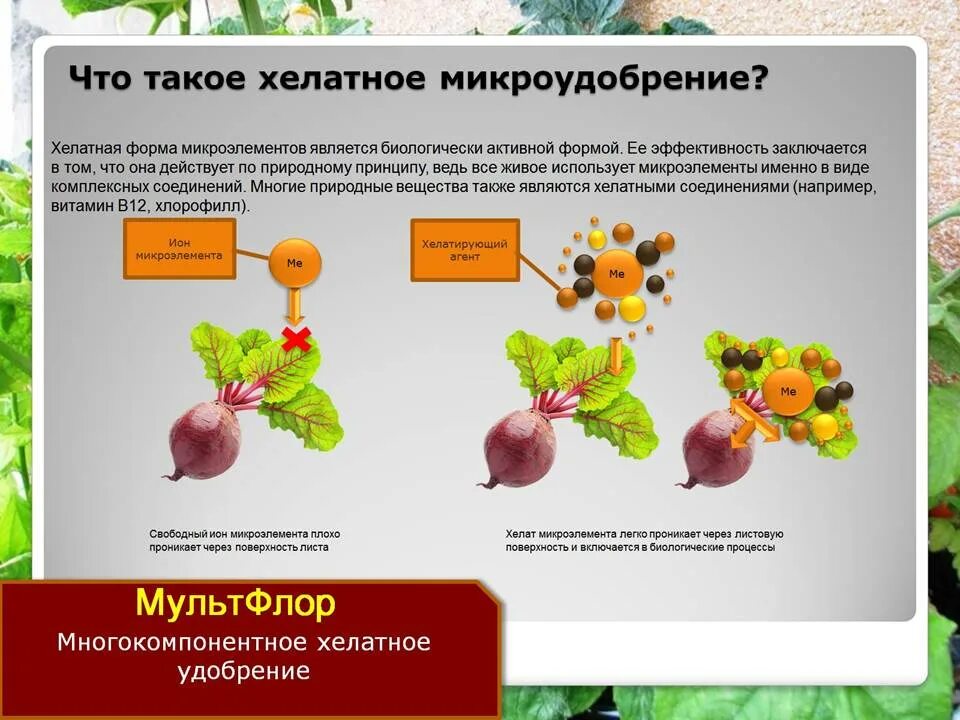 Что такое хелатное микроудобрение?

Хелатная форма микроэлементов является биологически активной формой. Ее эффективность заключается в том, что она действует по природному принципу, ведь все живое использует микроэлементы именно в виде комплексных соединений. Многие природные вещества также являются хелатными соединениями (например, витамин B12, хлорофилл).

Ион микроэлемента

Me

Хелатирующий агент

Me

Me

Свободный ион микроэлемента плохо проникает через поверхность листа

Хелат микроэлемента легко проникает через листовую поверхность и включается в биологические процессы

МультФлор

Многокомпонентное хелатное удобрение